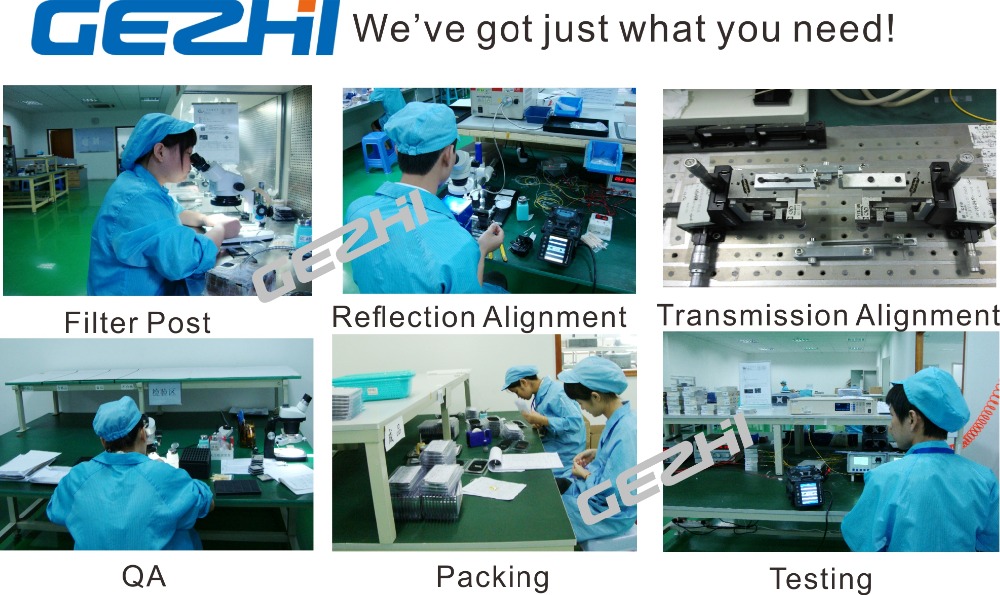 GEZHI We've got just what you need!

GEZHI

Filter Post

Reflection Alignment

Transmission Alignment

检验区

GEZHI

QA

Packing

Testing